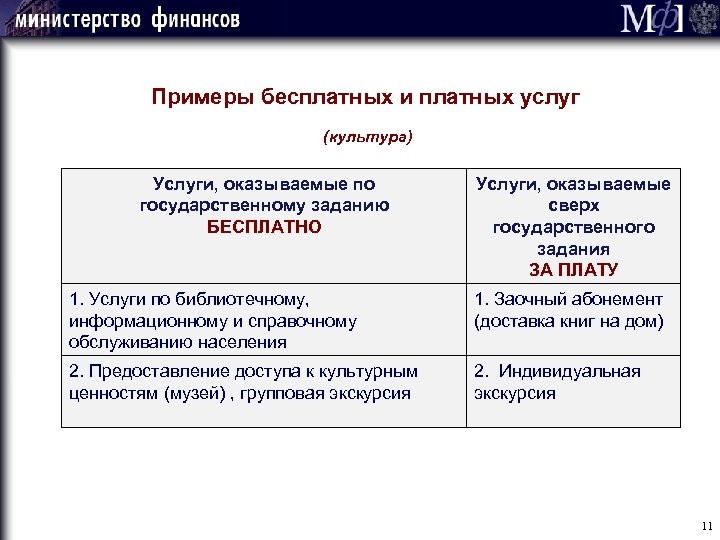 министерство финансов

МФ

Примеры бесплатных и платных услуг

(культура)

| Услуги, оказываемые по государственному заданию БЕСПЛАТНО | Услуги, оказываемые сверх государственного задания ЗА ПЛАТУ |
|---|---|
| 1. Услуги по библиотечному, информационному и справочному обслуживанию населения | 1. Заочный абонемент (доставка книг на дом) |
| 2. Предоставление доступа к культурным ценностям (музей) , групповая экскурсия | 2. Индивидуальная экскурсия |

11